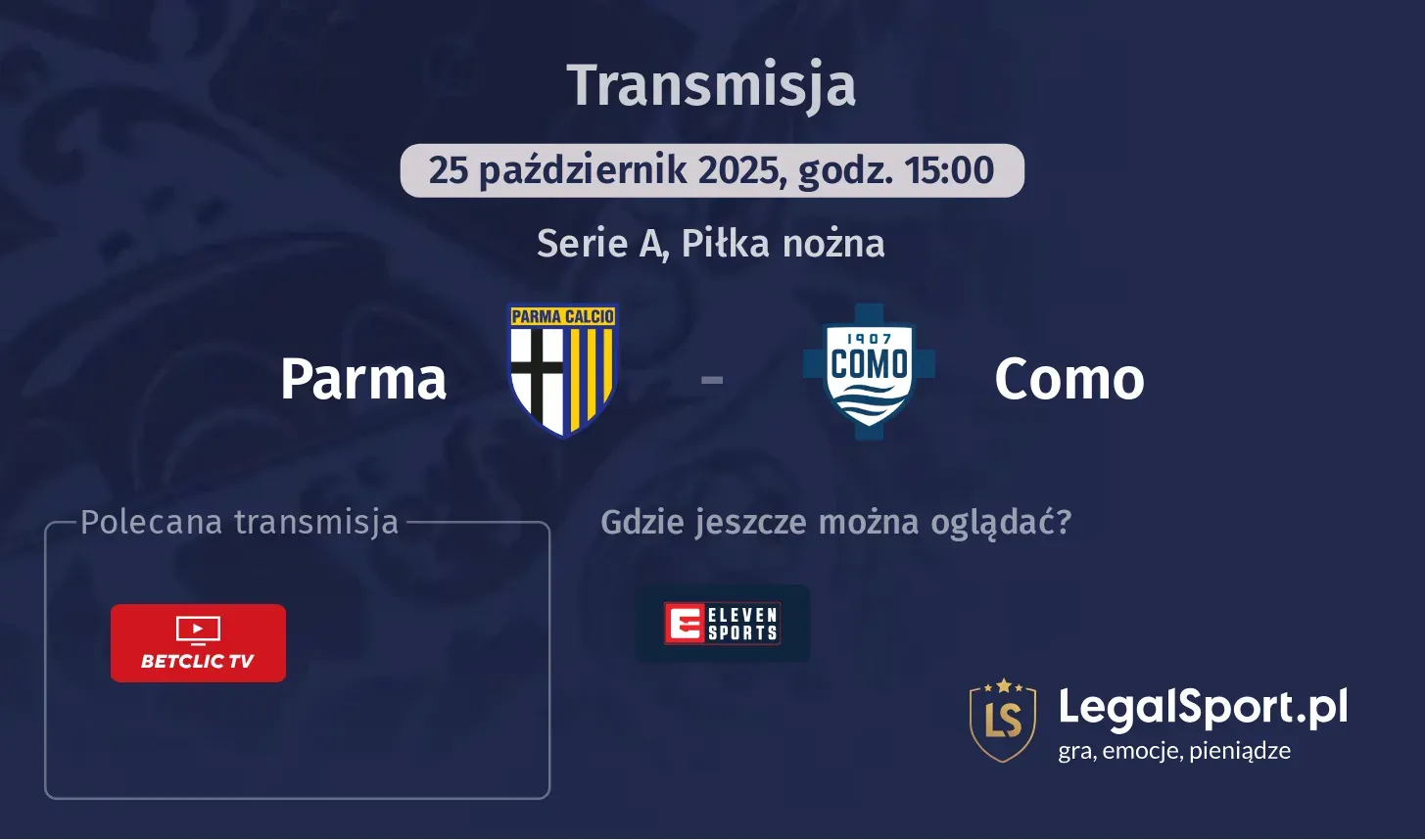 Transmisja

25 październik 2025, godz. 15:00

Serie A, Piłka nożna

Parma PARMA CALCIO - 1907 COMO Como

Polecana transmisja

BETCLIC TV

Gdzie jeszcze można oglądać?

ELEVEN SPORTS

LS LegalSport.pl
gra, emocje, pieniądze